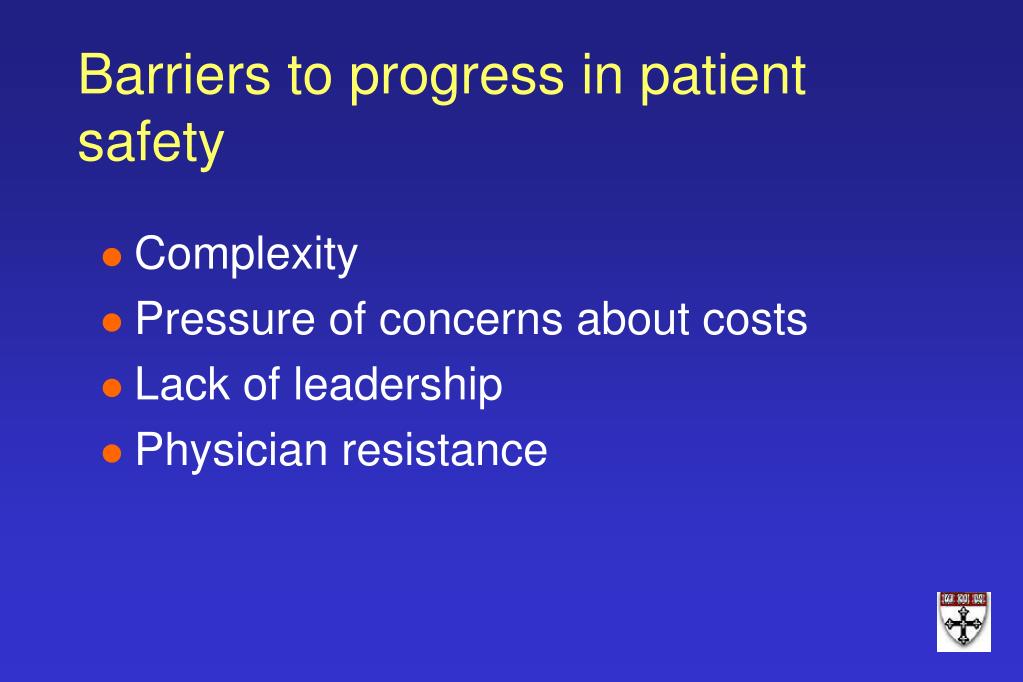 Barriers to progress in patient safety

- Complexity
- Pressure of concerns about costs
- Lack of leadership
- Physician resistance